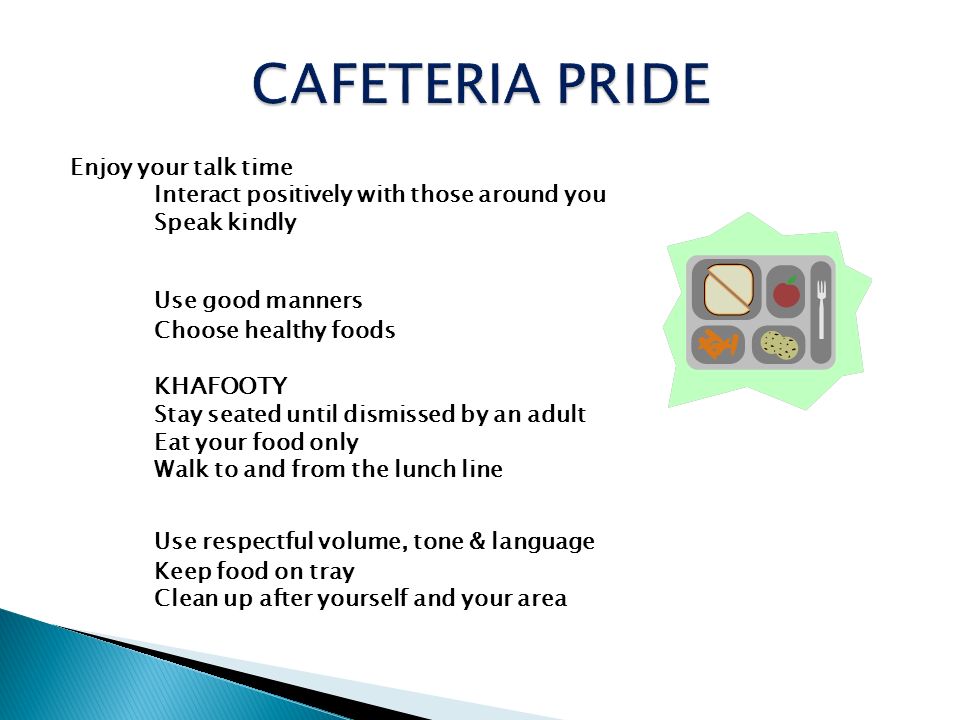 CAFETERIA PRIDE

Enjoy your talk time
Interact positively with those around you
Speak kindly

Use good manners
Choose healthy foods

KHAFOOTY
Stay seated until dismissed by an adult
Eat your food only
Walk to and from the lunch line

Use respectful volume, tone & language
Keep food on tray
Clean up after yourself and your area